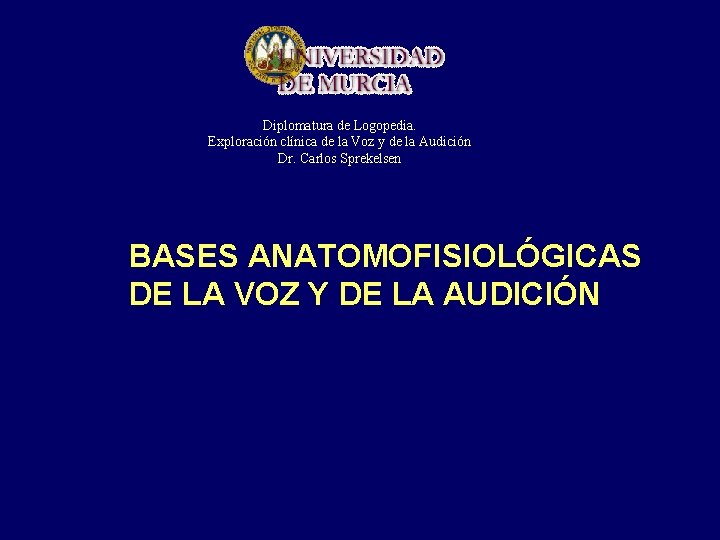 UNIVERSIDAD DE MURCIA

Diplomatura de Logopedia.
Exploración clínica de la Voz y de la Audición
Dr. Carlos Sprekelsen

BASES ANATOMOFISIOLÓGICAS DE LA VOZ Y DE LA AUDICIÓN